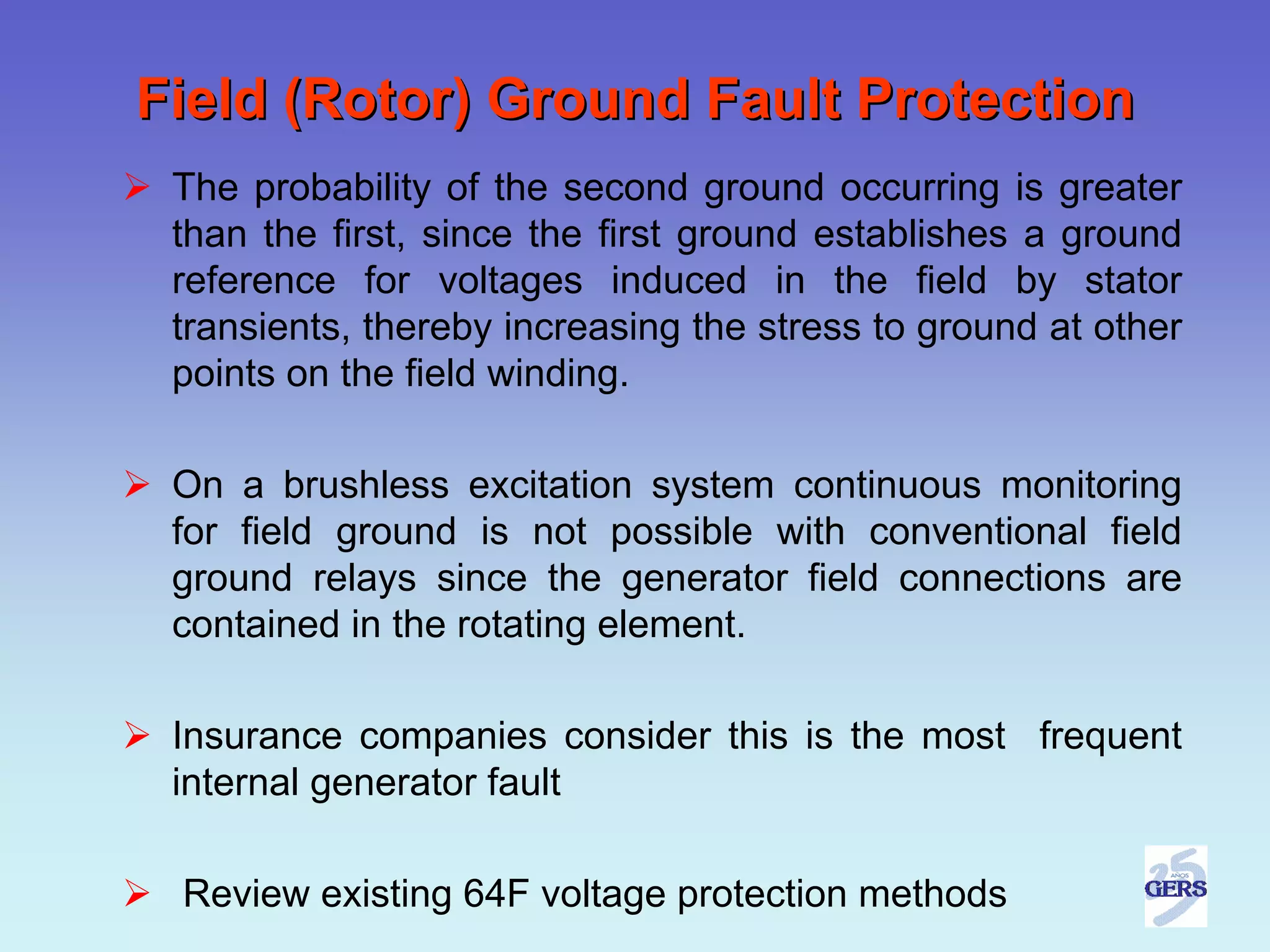 Field (Rotor) Ground Fault Protection

➢ The probability of the second ground occurring is greater than the first, since the first ground establishes a ground reference for voltages induced in the field by stator transients, thereby increasing the stress to ground at other points on the field winding.

➢ On a brushless excitation system continuous monitoring for field ground is not possible with conventional field ground relays since the generator field connections are contained in the rotating element.

➢ Insurance companies consider this is the most frequent internal generator fault

➢ Review existing 64F voltage protection methods

25 AÑOS GERS